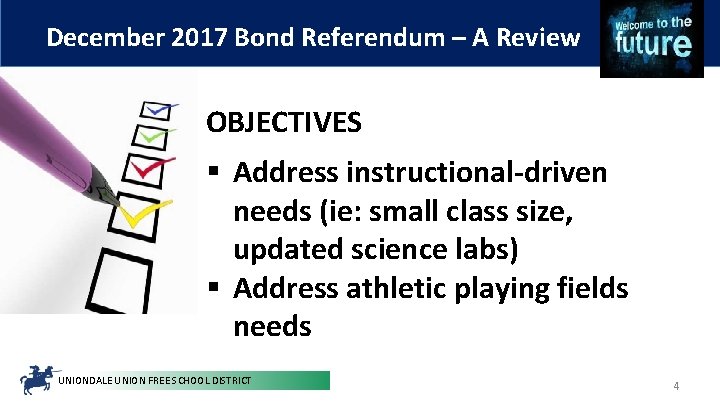 December 2017 Bond Referendum – A Review

Welcome to the future

OBJECTIVES

▪ Address instructional-driven needs (ie: small class size, updated science labs)
▪ Address athletic playing fields needs

UNIONDALE UNION FREE SCHOOL DISTRICT

4